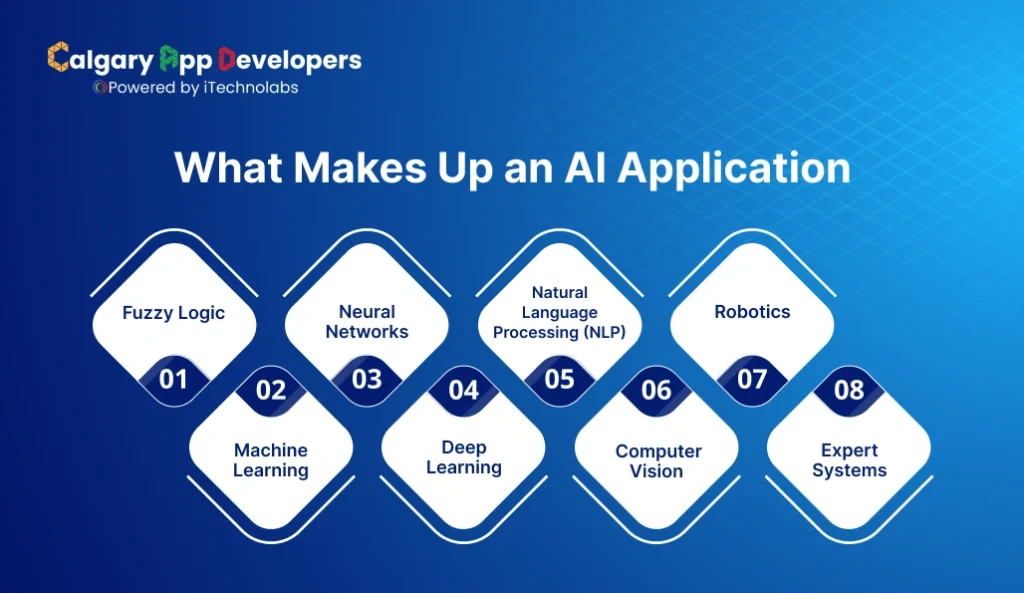 Calgary App Developers
Powered by iTechnolabs

What Makes Up an AI Application

Fuzzy Logic
01

02
Machine Learning

Neural Networks
03

04
Deep Learning

Natural Language Processing (NLP)
05

06
Computer Vision

Robotics
07

08
Expert Systems